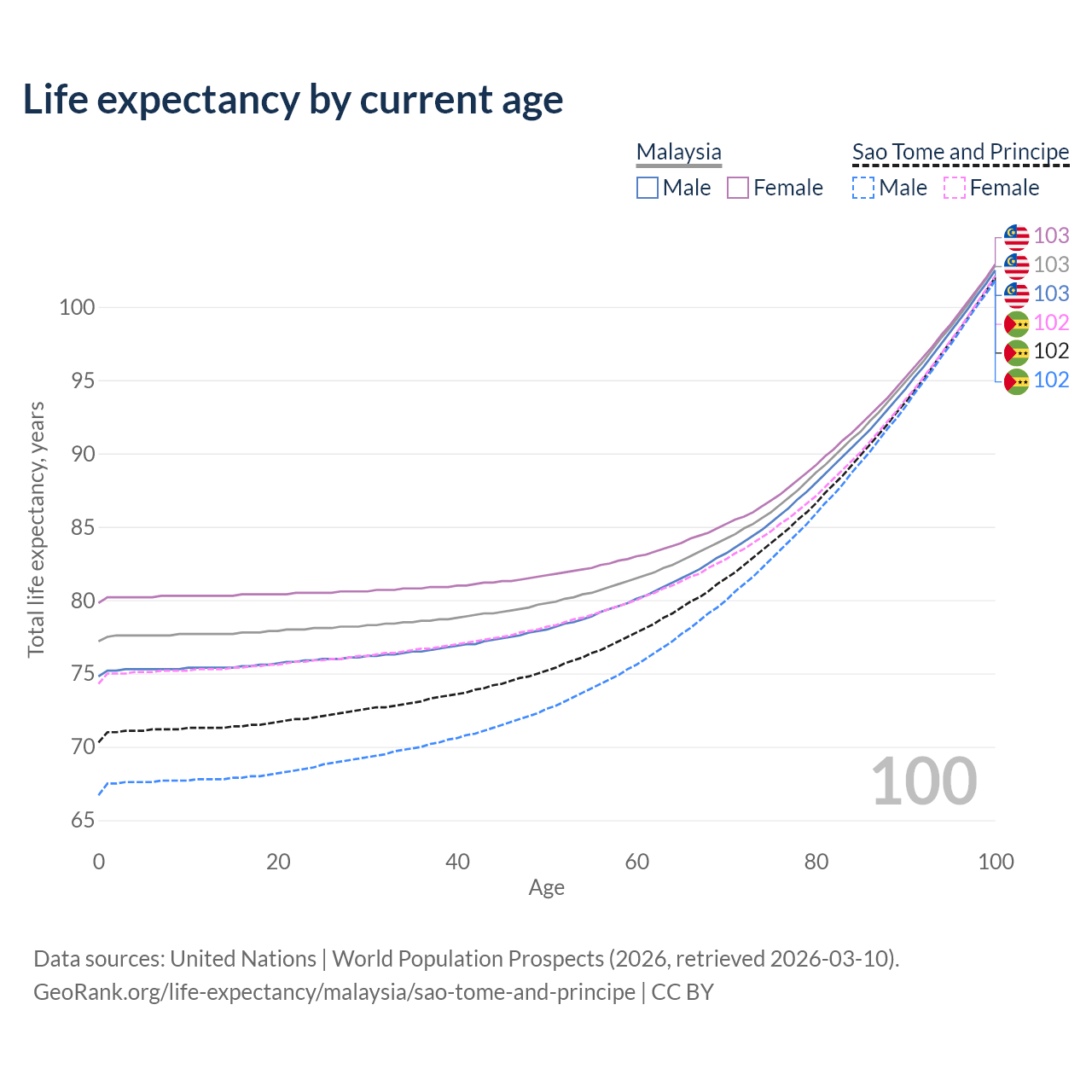 Life expectancy by current age

Malaysia
Male Female

Sao Tome and Principe
Male Female

103
103
103
102
102
102

Total life expectancy, years

100
95
90
85
80
75
70
65

100

0 20 40 60 80 100
Age

Data sources: United Nations | World Population Prospects (2026, retrieved 2026-03-10).
GeoRank.org/life-expectancy/malaysia/sao-tome-and-principe | CC BY